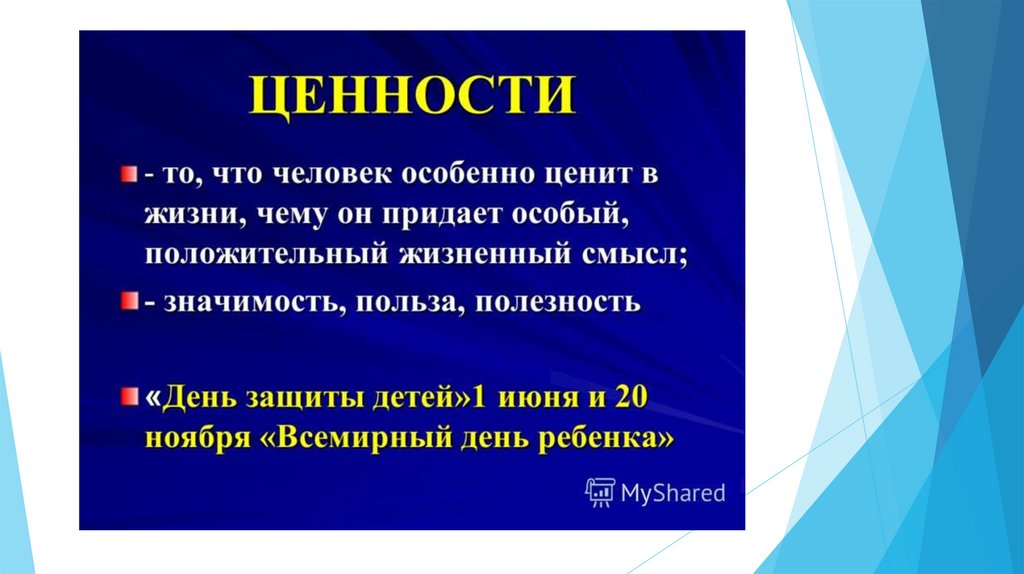 ЦЕННОСТИ

- то, что человек особенно ценит в жизни, чему он придает особый, положительный жизненный смысл;

- значимость, польза, полезность

«День защиты детей»1 июня и 20 ноября «Всемирный день ребенка»

MyShared